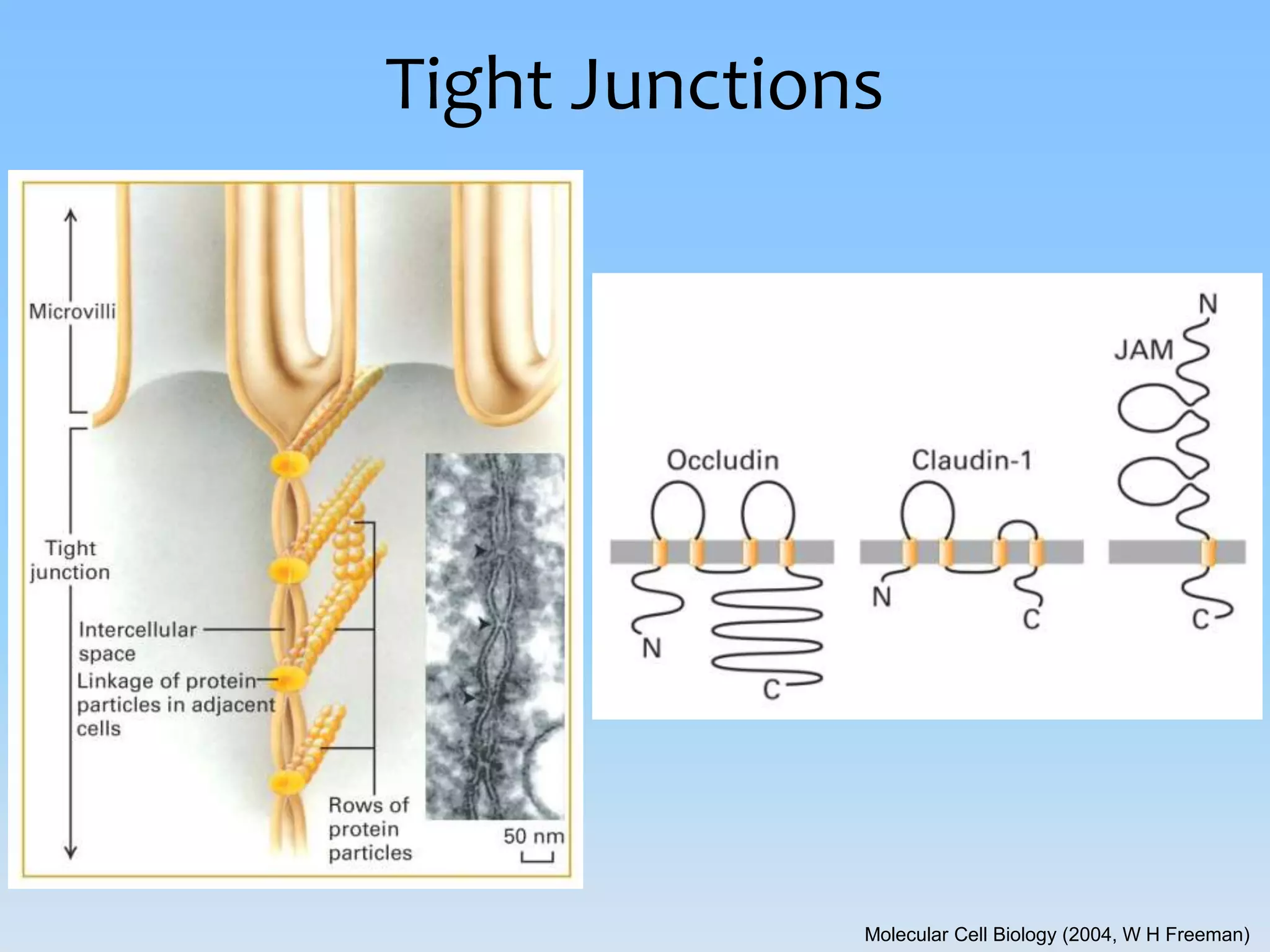 Tight Junctions

Microvilli

Tight junction

Intercellular space

Linkage of protein particles in adjacent cells

Rows of protein particles

50 nm

Occludin

N

C

Claudin-1

N

C

JAM

N

C

Molecular Cell Biology (2004, W H Freeman)